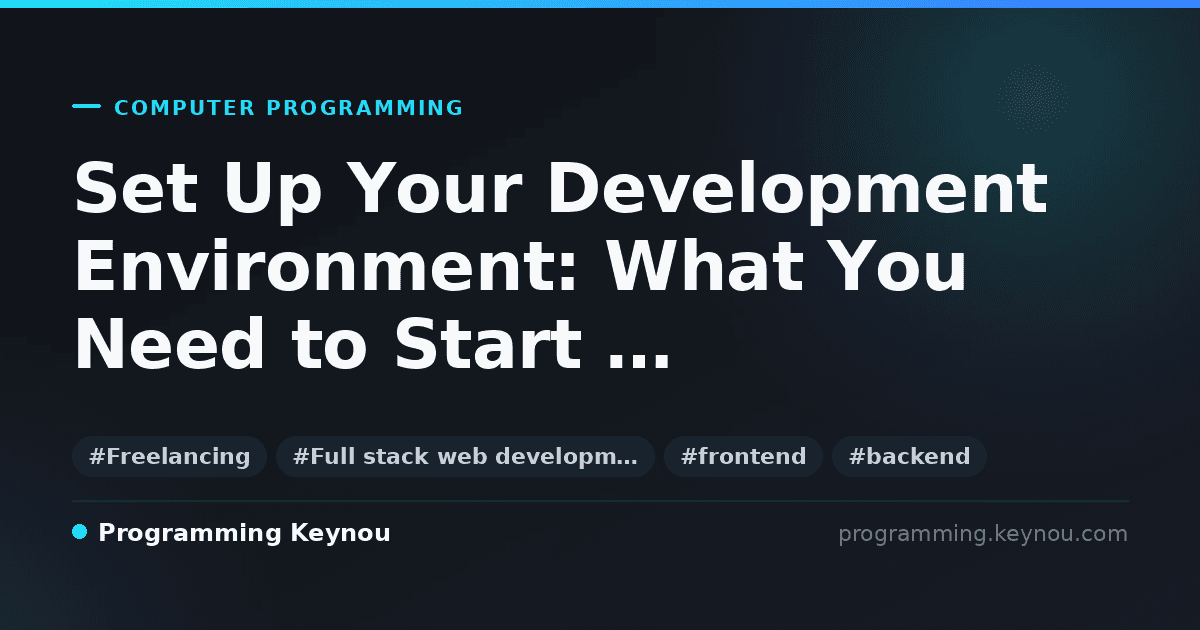 COMPUTER PROGRAMMING

Set Up Your Development Environment: What You Need to Start …

#Freelancing #Full stack web developm… #frontend #backend

Programming Keynou

programming.keynou.com